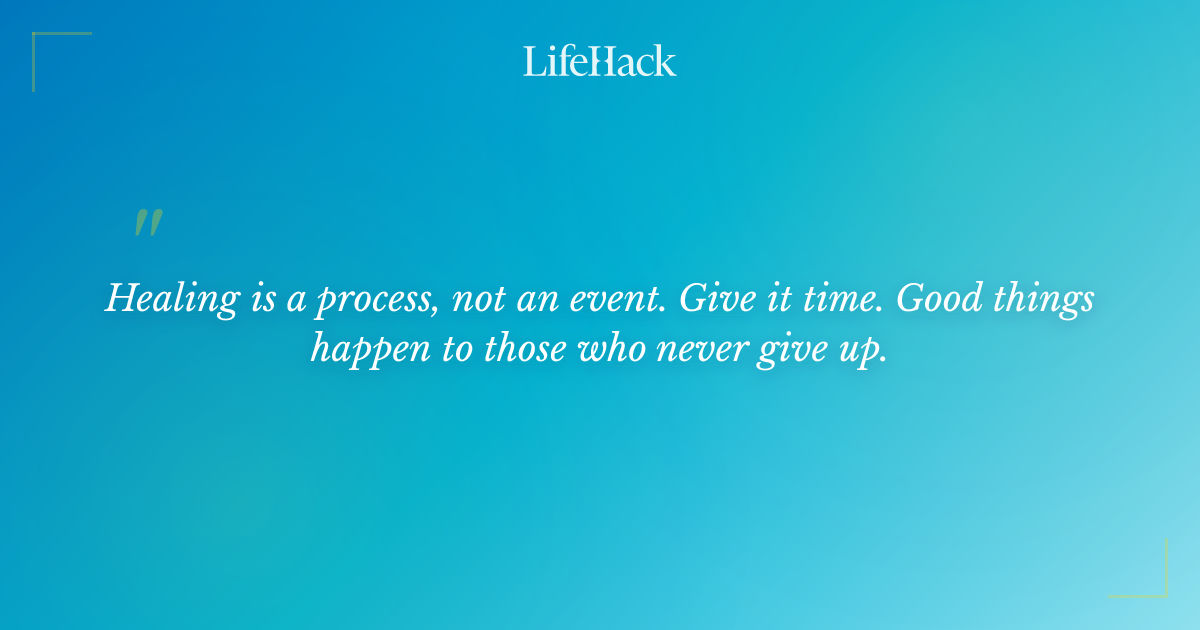 LifeHack

"

Healing is a process, not an event. Give it time. Good things happen to those who never give up.